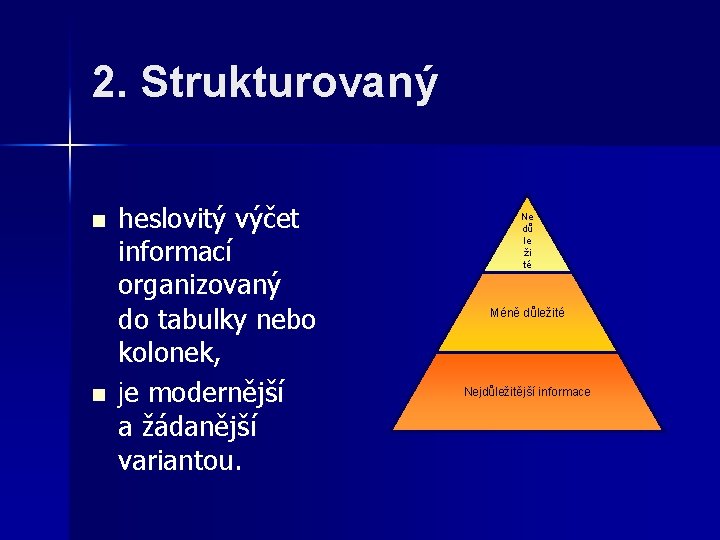 2. Strukturovaný

- heslovitý výčet informací organizovaný do tabulky nebo kolonek,
- je modernější a žádanější variantou.

Ne
dů
le
ži
té

Méně důležité

Nejdůležitější informace